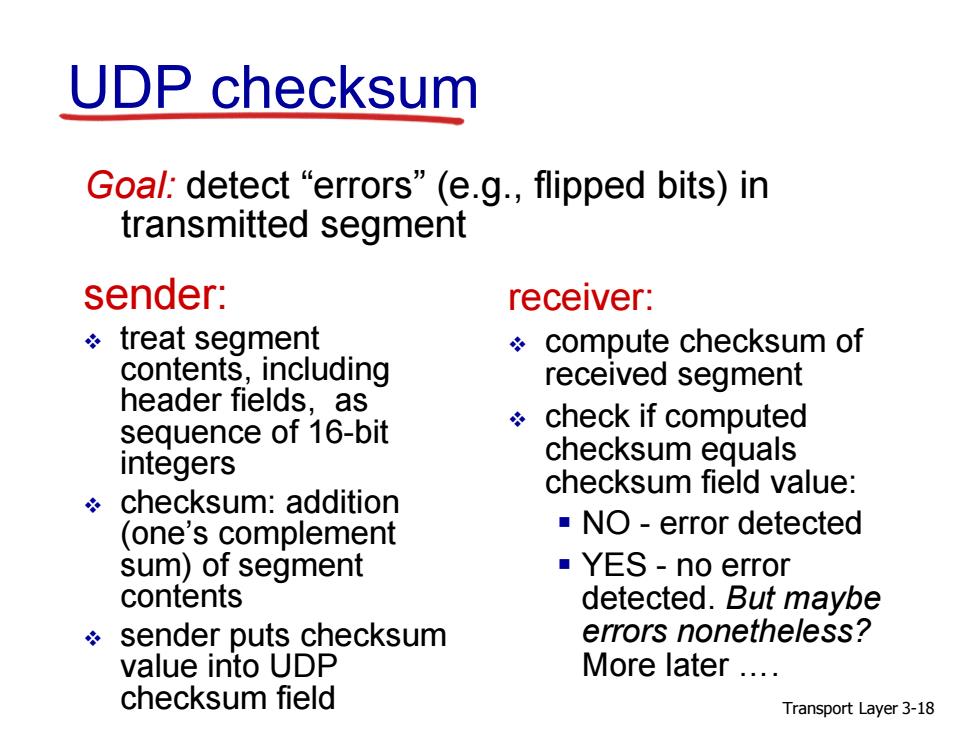 UDP checksum

Goal: detect “errors” (e.g., flipped bits) in transmitted segment

sender:
❖ treat segment contents, including header fields, as sequence of 16-bit integers
❖ checksum: addition (one’s complement sum) of segment contents
❖ sender puts checksum value into UDP checksum field

receiver:
❖ compute checksum of received segment
❖ check if computed checksum equals checksum field value:
▪ NO - error detected
▪ YES - no error detected. But maybe errors nonetheless? More later ….

Transport Layer 3-18